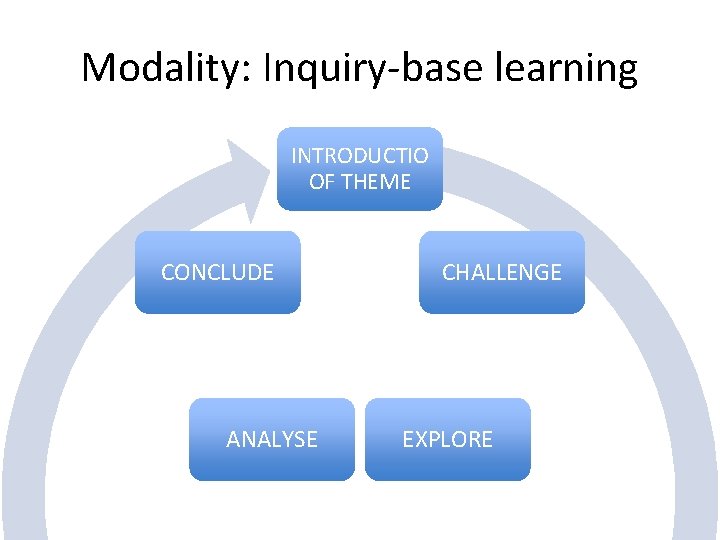 Modality: Inquiry-base learning

INTRODUCTIO OF THEME

CHALLENGE

EXPLORE

ANALYSE

CONCLUDE